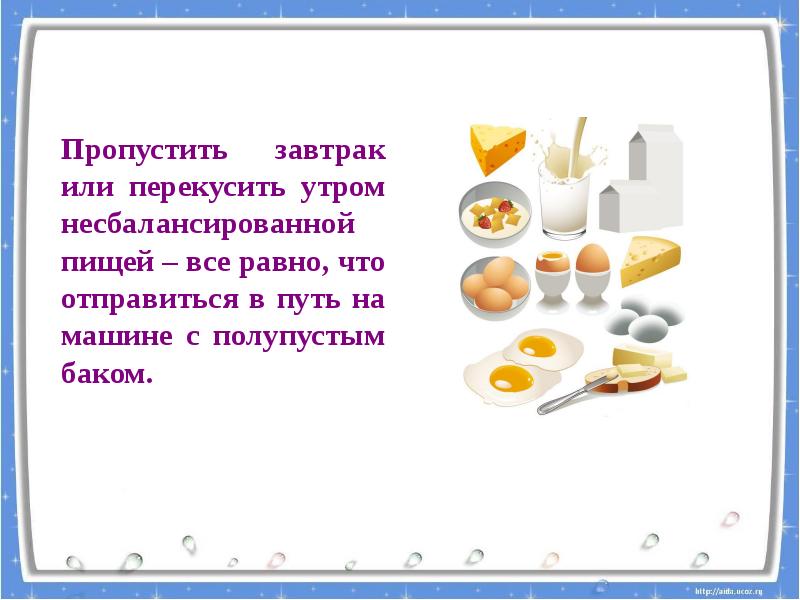 Пропустить завтрак или перекусить утром несбалансированной пищей – все равно, что отправиться в путь на машине с полупустым баком.

http://aida.ucoz.ru